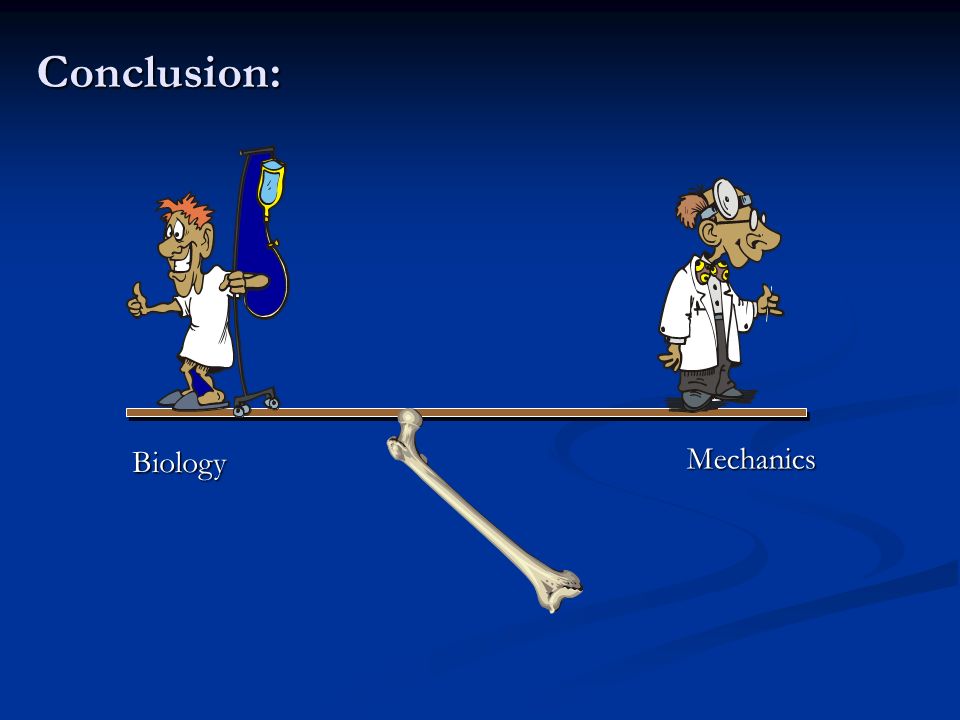 Conclusion:

Biology

Mechanics